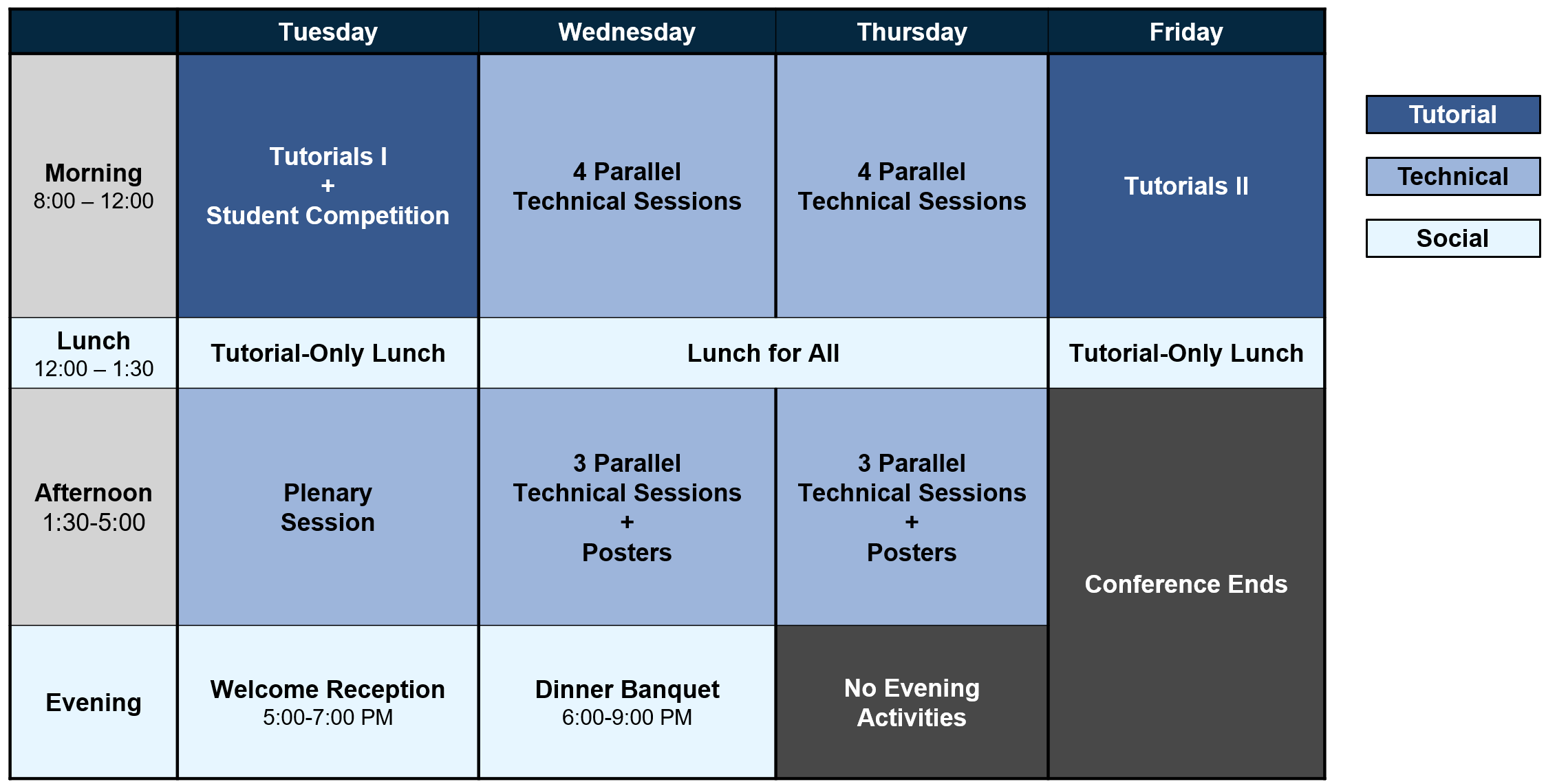 | | Tuesday | Wednesday | Thursday | Friday |
|---|---|---|---|---|
| Morning 8:00 – 12:00 | Tutorials I + Student Competition | 4 Parallel Technical Sessions | 4 Parallel Technical Sessions | Tutorials II |
| Lunch 12:00 – 1:30 | Tutorial-Only Lunch | Lunch for All | Lunch for All | Tutorial-Only Lunch |
| Afternoon 1:30-5:00 | Plenary Session | 3 Parallel Technical Sessions + Posters | 3 Parallel Technical Sessions + Posters | Conference Ends |
| Evening | Welcome Reception 5:00-7:00 PM | Dinner Banquet 6:00-9:00 PM | No Evening Activities | Conference Ends |

Tutorial

Technical

Social